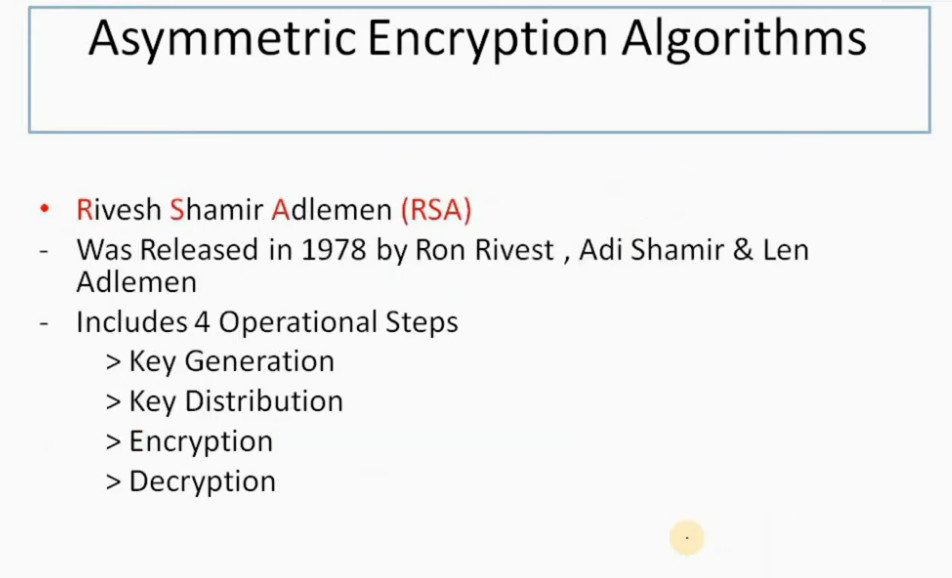 Asymmetric Encryption Algorithms

• Rivesh Shamir Adlemen (RSA)
- Was Released in 1978 by Ron Rivest , Adi Shamir & Len Adlemen
- Includes 4 Operational Steps
> Key Generation
> Key Distribution
> Encryption
> Decryption